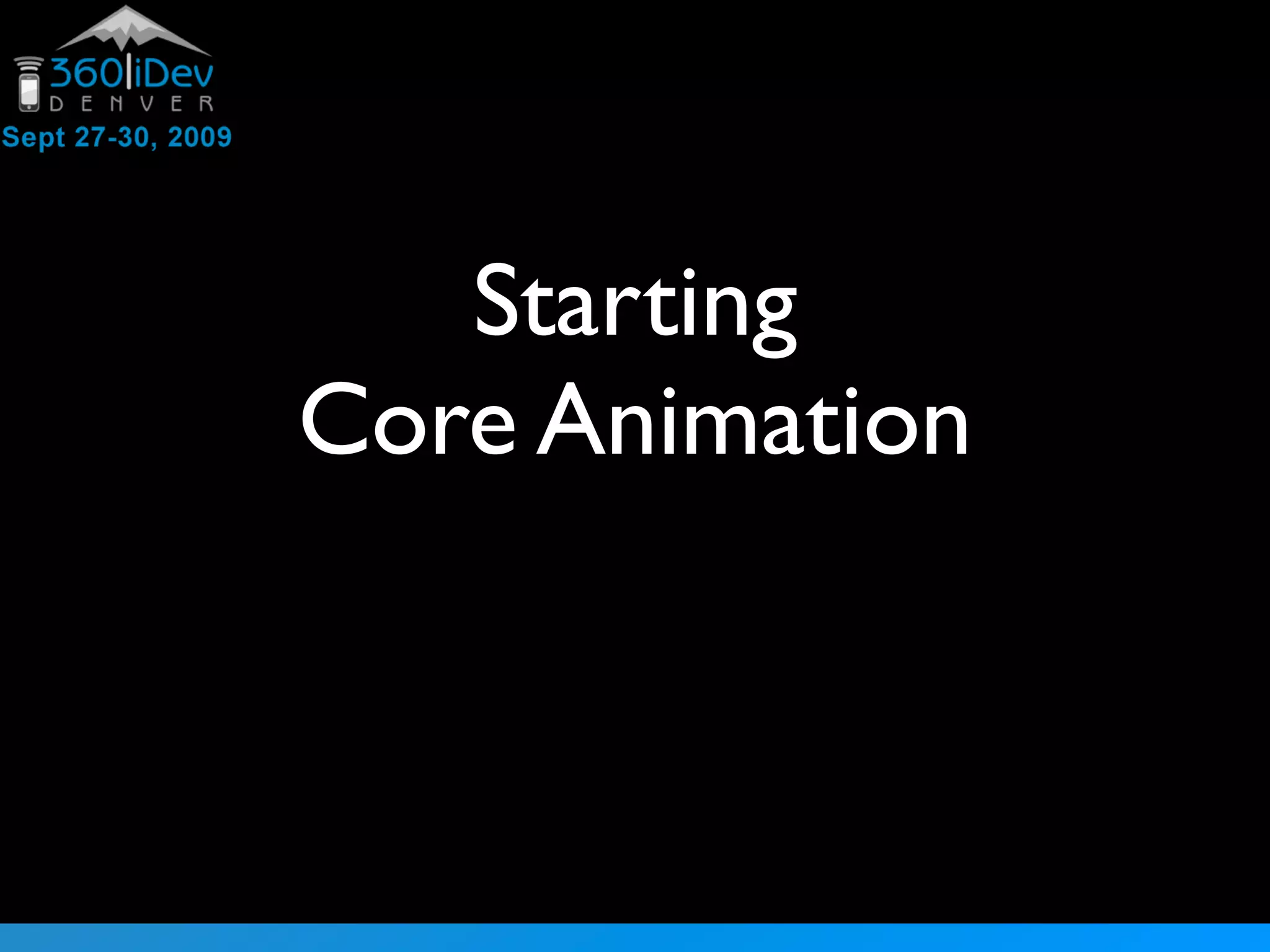 360|iDev
DENVER
Sept 27-30, 2009

Starting
Core Animation